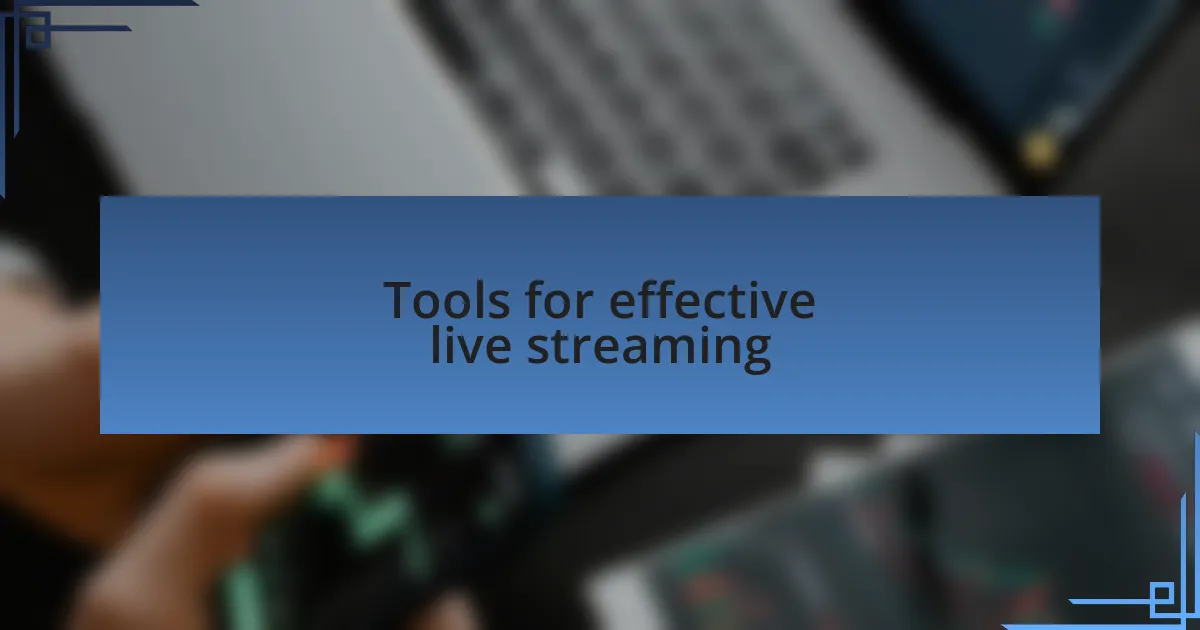 Tools for effective live streaming